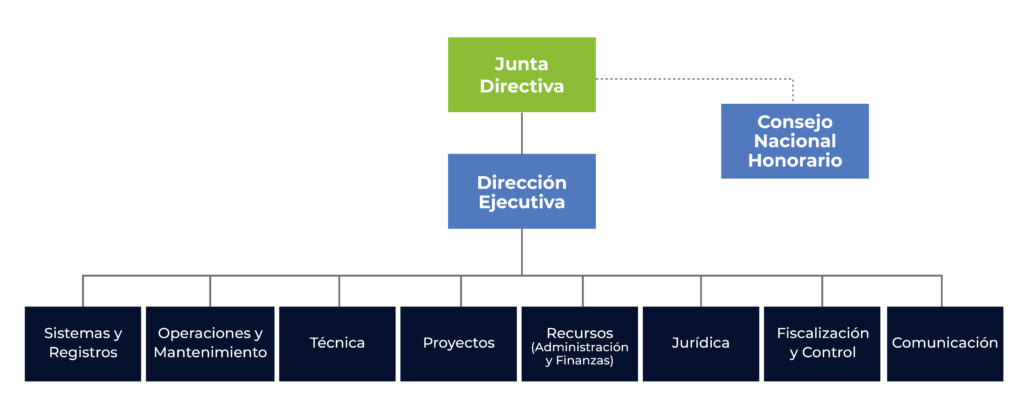 Junta Directiva

Consejo Nacional Honorario

Dirección Ejecutiva

Sistemas y Registros

Operaciones y Mantenimiento

Técnica

Proyectos

Recursos (Administración y Finanzas)

Jurídica

Fiscalización y Control

Comunicación